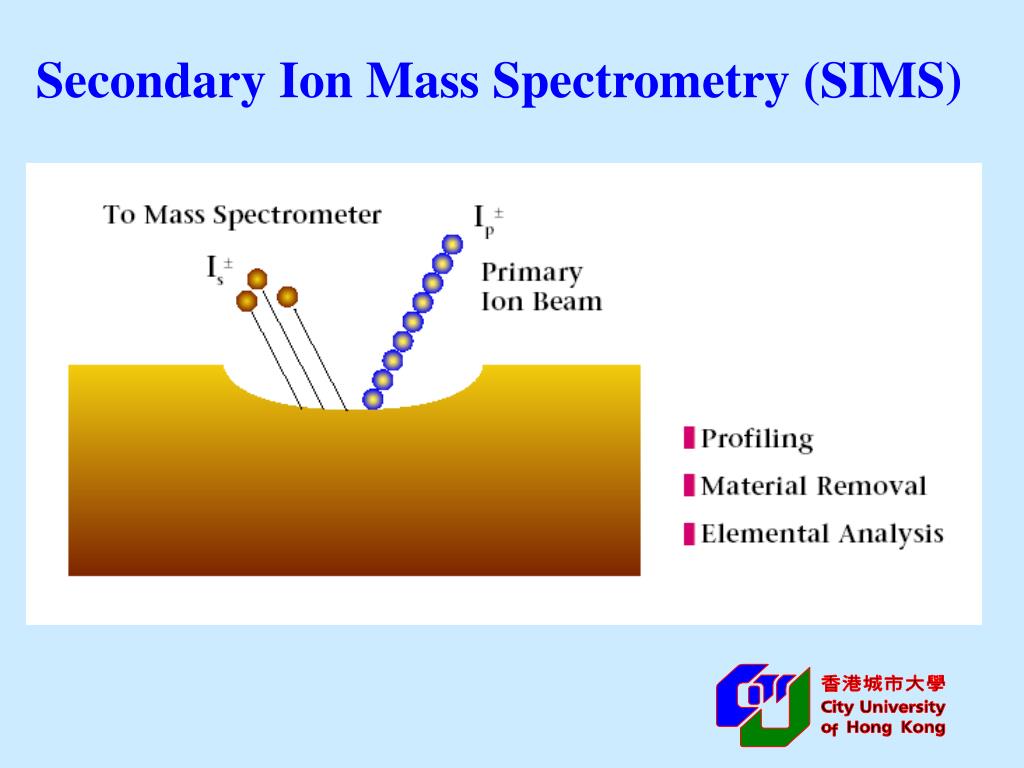 Secondary Ion Mass Spectrometry (SIMS)

To Mass Spectrometer

$I_s^{\pm}$

$I_p^{\pm}$

Primary Ion Beam

Profiling

Material Removal

Elemental Analysis

香港城市大學
City University of Hong Kong